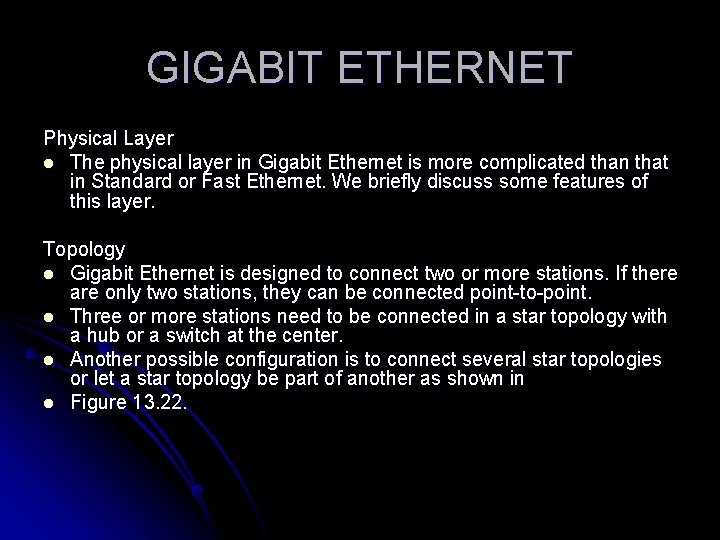 GIGABIT ETHERNET

Physical Layer

- The physical layer in Gigabit Ethernet is more complicated than that in Standard or Fast Ethernet. We briefly discuss some features of this layer.

Topology

- Gigabit Ethernet is designed to connect two or more stations. If there are only two stations, they can be connected point-to-point.
- Three or more stations need to be connected in a star topology with a hub or a switch at the center.
- Another possible configuration is to connect several star topologies or let a star topology be part of another as shown in
- Figure 13.22.